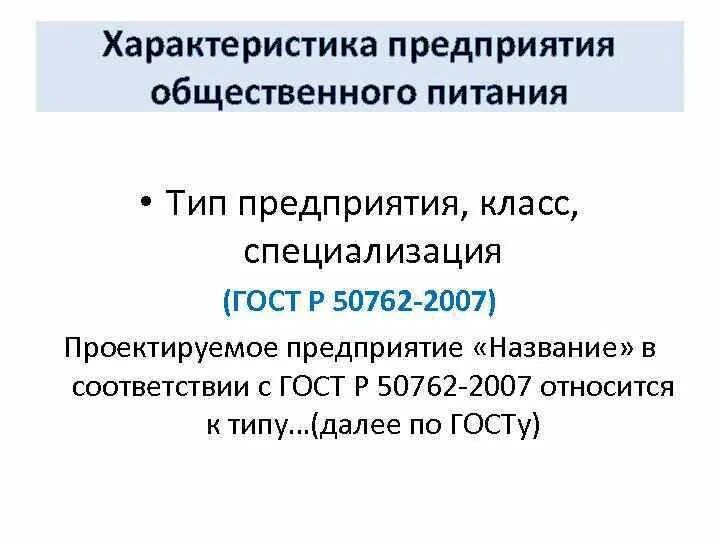 Характеристика предприятия общественного питания

• Тип предприятия, класс, специализация

(ГОСТ Р 50762-2007)

Проектируемое предприятие «Название» в соответствии с ГОСТ Р 50762-2007 относится к типу…(далее по ГОСТу)